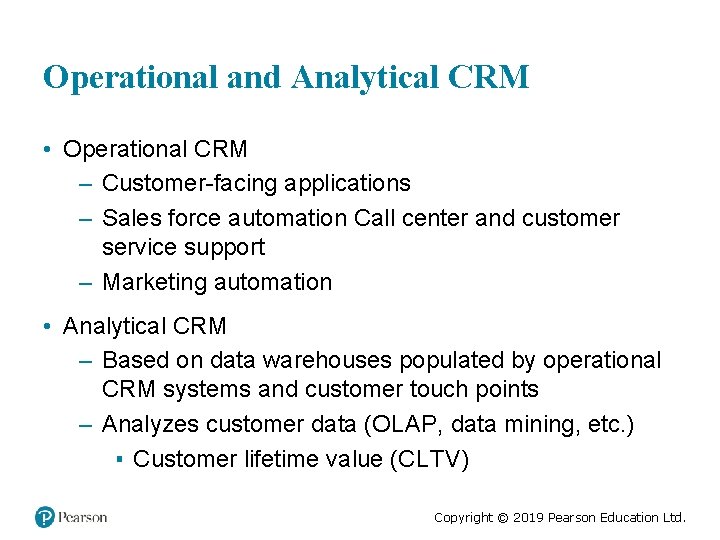 Operational and Analytical CRM

• Operational CRM
– Customer-facing applications
– Sales force automation Call center and customer service support
– Marketing automation

• Analytical CRM
– Based on data warehouses populated by operational CRM systems and customer touch points
– Analyzes customer data (OLAP, data mining, etc.)
▪ Customer lifetime value (CLTV)

Pearson

Copyright © 2019 Pearson Education Ltd.